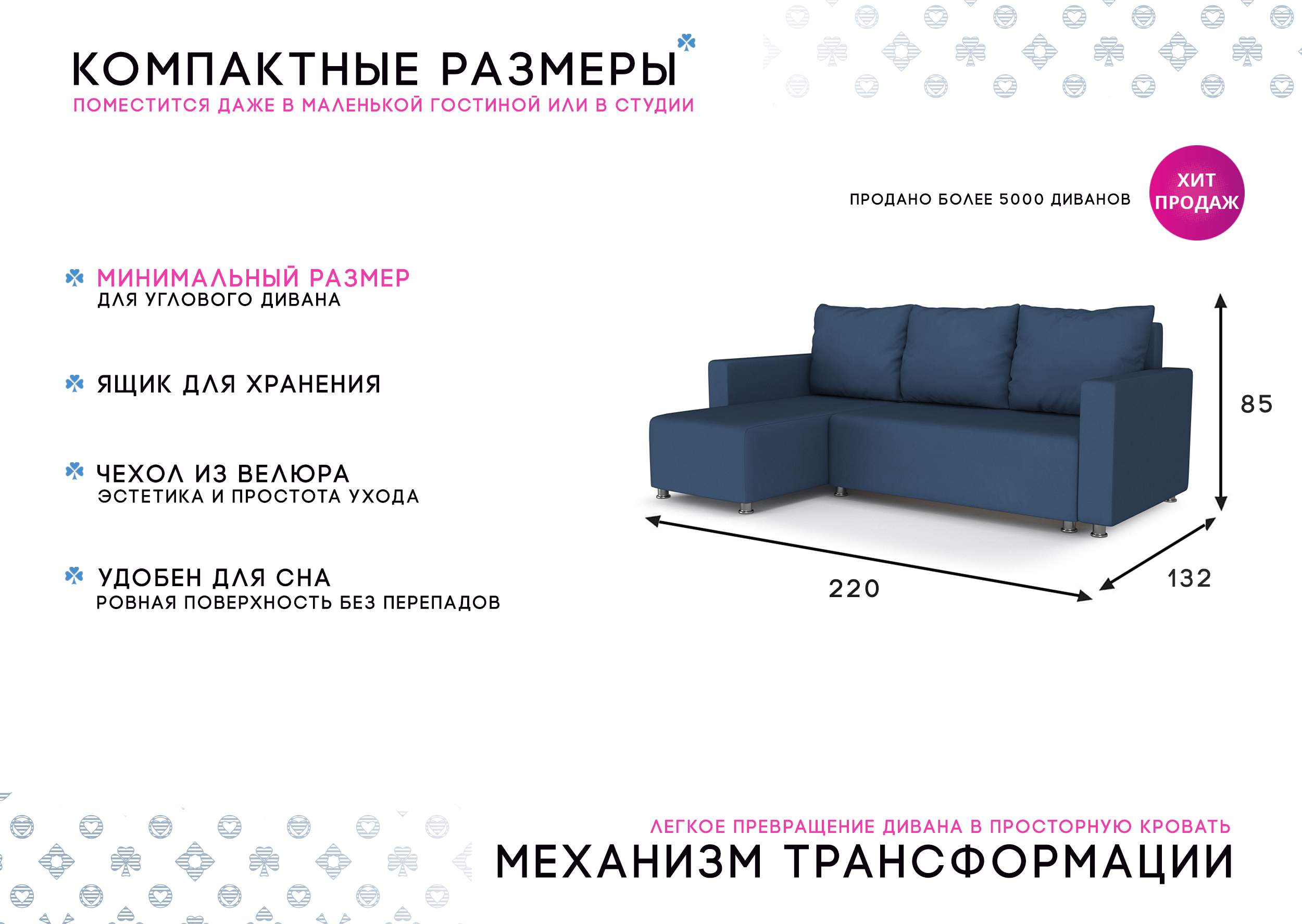 КОМПАКТНЫЕ РАЗМЕРЫ
ПОМЕСТИТСЯ ДАЖЕ В МАЛЕНЬКОЙ ГОСТИНОЙ ИЛИ В СТУДИИ

ПРОДАНО БОЛЕЕ 5000 ДИВАНОВ

ХИТ ПРОДАЖ

МИНИМАЛЬНЫЙ РАЗМЕР
ДЛЯ УГЛОВОГО ДИВАНА

ЯЩИК ДЛЯ ХРАНЕНИЯ

ЧЕХОЛ ИЗ ВЕЛЮРА
ЭСТЕТИКА И ПРОСТОТА УХОДА

УДОБЕН ДЛЯ СНА
РОВНАЯ ПОВЕРХНОСТЬ БЕЗ ПЕРЕПАДОВ

85

220

132

ЛЕГКОЕ ПРЕВРАЩЕНИЕ ДИВАНА В ПРОСТОРНУЮ КРОВАТЬ
МЕХАНИЗМ ТРАНСФОРМАЦИИ